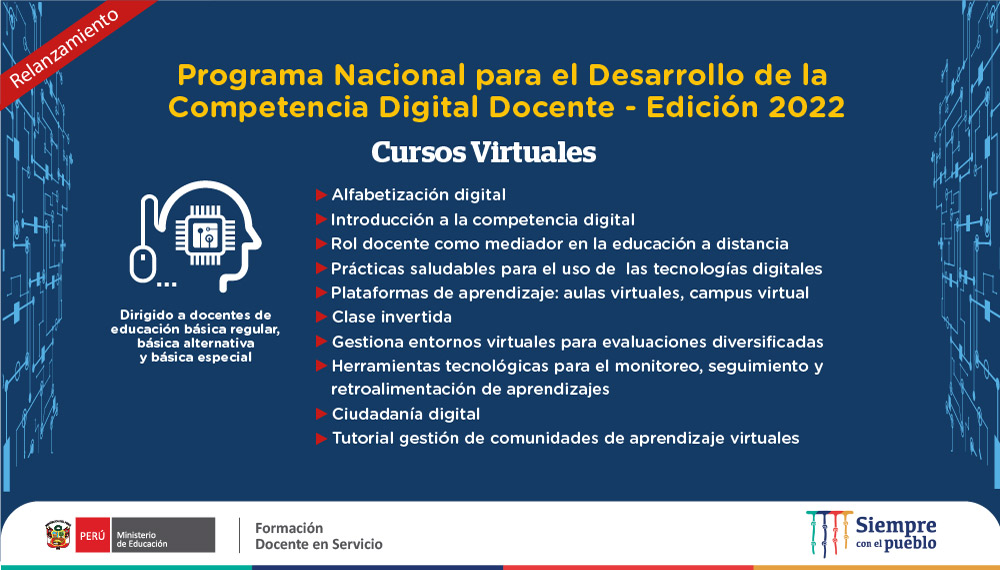 Relanzamiento

Programa Nacional para el Desarrollo de la Competencia Digital Docente - Edición 2022

Cursos Virtuales

Dirigido a docentes de educación básica regular, básica alternativa y básica especial

▶ Alfabetización digital
▶ Introducción a la competencia digital
▶ Rol docente como mediador en la educación a distancia
▶ Prácticas saludables para el uso de las tecnologías digitales
▶ Plataformas de aprendizaje: aulas virtuales, campus virtual
▶ Clase invertida
▶ Gestiona entornos virtuales para evaluaciones diversificadas
▶ Herramientas tecnológicas para el monitoreo, seguimiento y retroalimentación de aprendizajes
▶ Ciudadanía digital
▶ Tutorial gestión de comunidades de aprendizaje virtuales

PERÚ Ministerio de Educación

Formación Docente en Servicio

Siempre con el pueblo